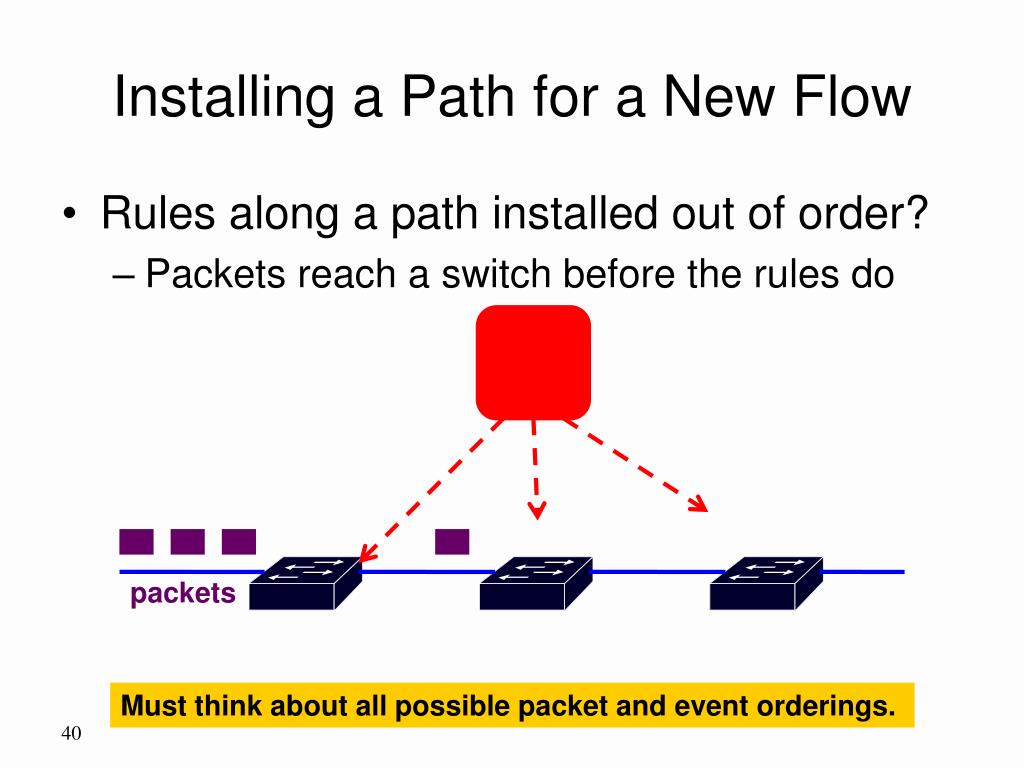 Installing a Path for a New Flow

• Rules along a path installed out of order?
– Packets reach a switch before the rules do

packets

Must think about all possible packet and event orderings.

40